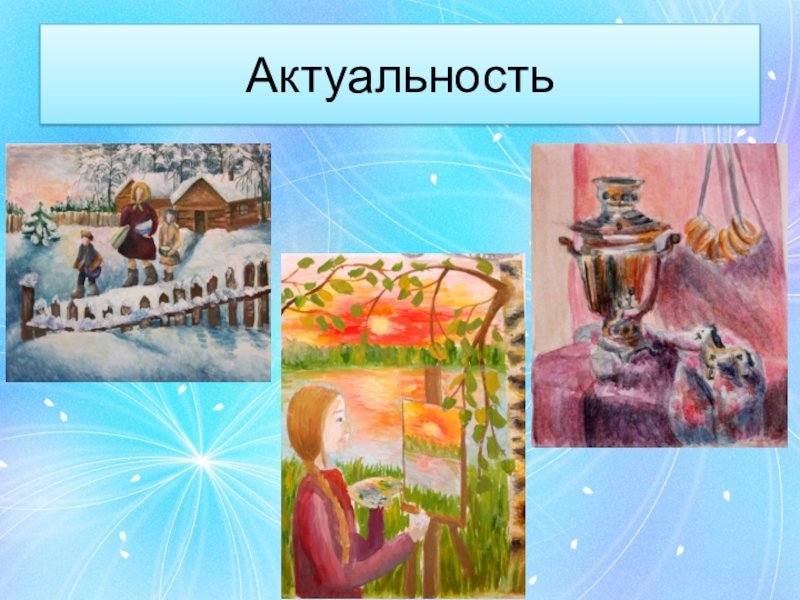 Актуальность